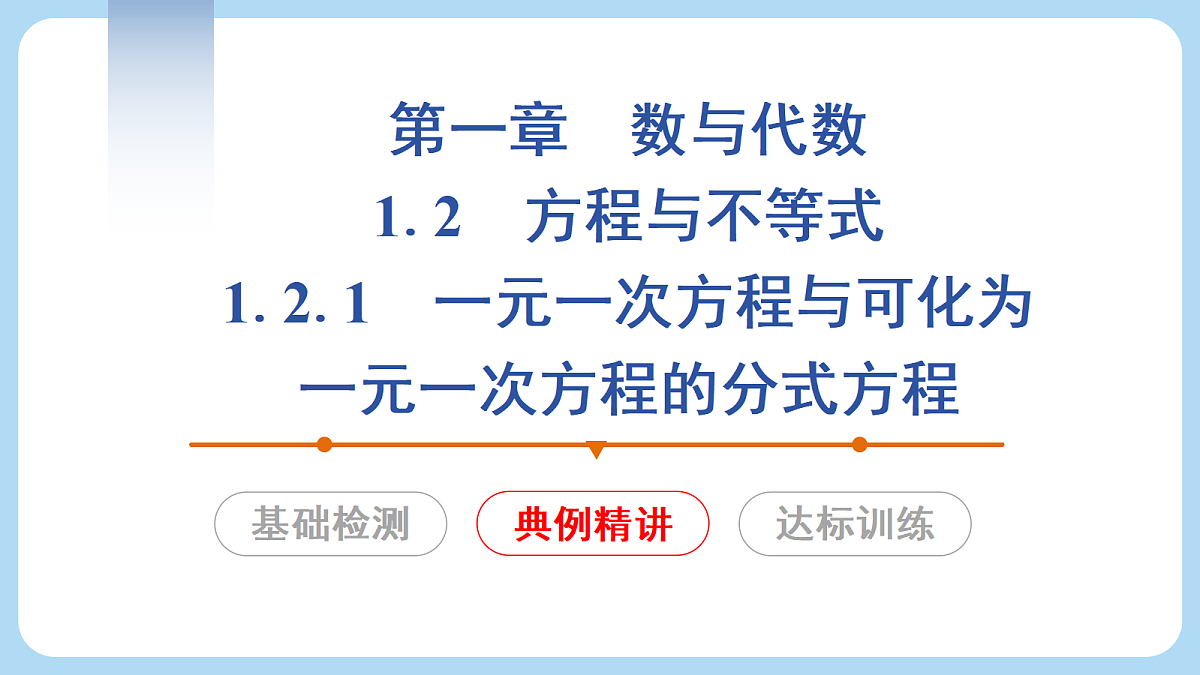 第一章　数与代数

1. 2　方程与不等式

1. 2. 1　一元一次方程与可化为一元一次方程的分式方程

基础检测　典例精讲　达标训练